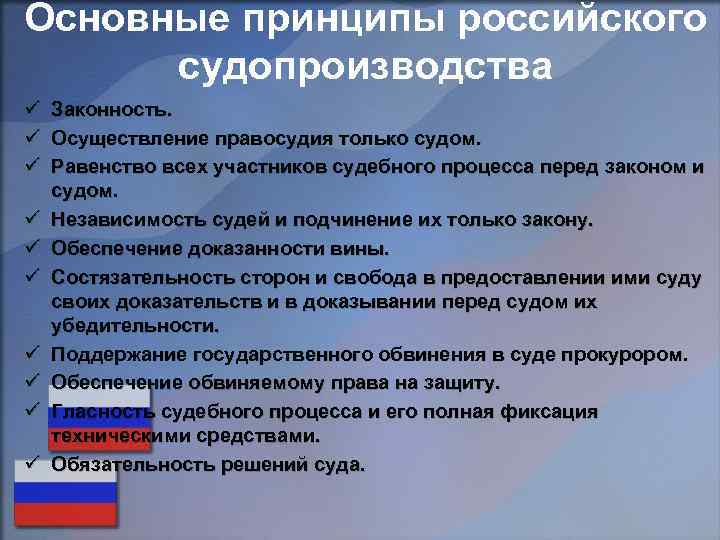 Основные принципы российского судопроизводства

✓ Законность.
✓ Осуществление правосудия только судом.
✓ Равенство всех участников судебного процесса перед законом и судом.
✓ Независимость судей и подчинение их только закону.
✓ Обеспечение доказанности вины.
✓ Состязательность сторон и свобода в предоставлении ими суду своих доказательств и в доказывании перед судом их убедительности.
✓ Поддержание государственного обвинения в суде прокурором.
✓ Обеспечение обвиняемому права на защиту.
✓ Гласность судебного процесса и его полная фиксация техническими средствами.
✓ Обязательность решений суда.